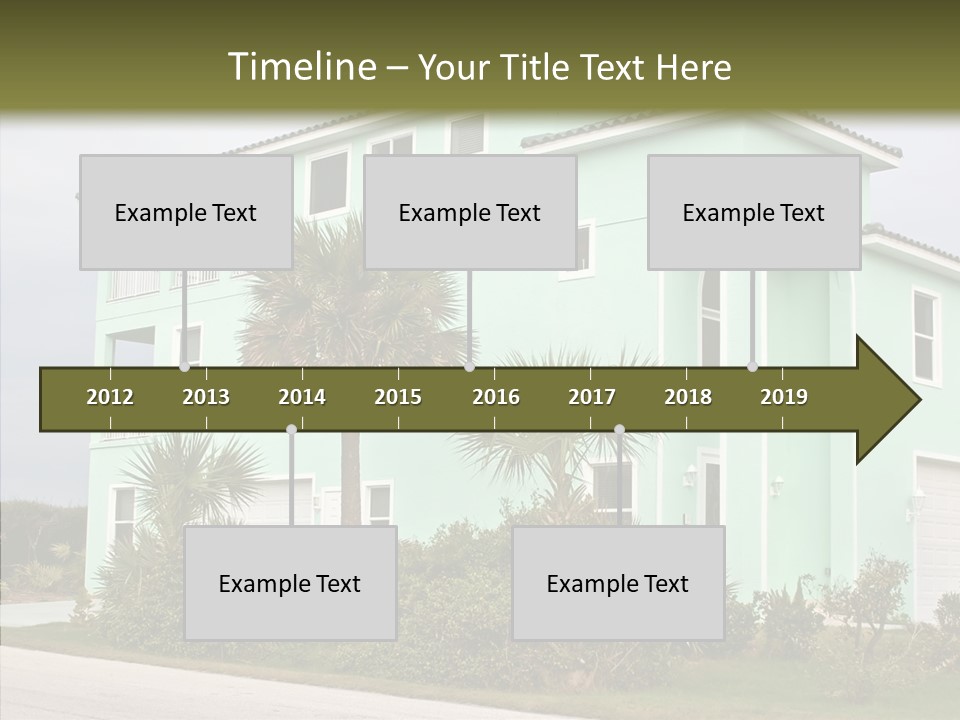 Timeline – Your Title Text Here

Example Text

Example Text

Example Text

2012 2013 2014 2015 2016 2017 2018 2019

Example Text

Example Text